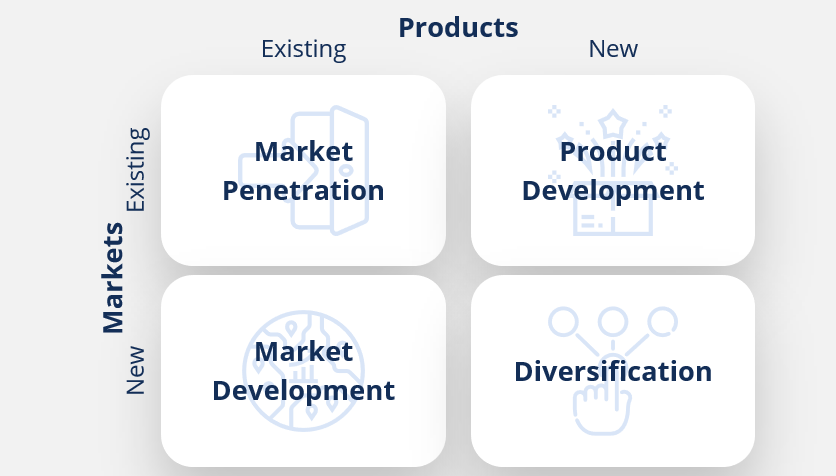 Products

Existing

New

Markets

Existing

New

Market Penetration

Product Development

Market Development

Diversification